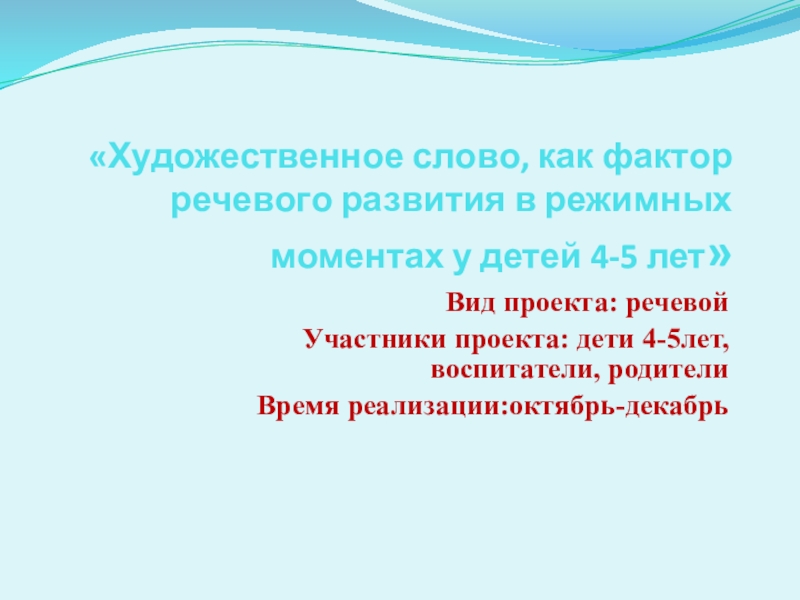 «Художественное слово, как фактор речевого развития в режимных моментах у детей 4-5 лет»

Вид проекта: речевой

Участники проекта: дети 4-5лет, воспитатели, родители

Время реализации:октябрь-декабрь